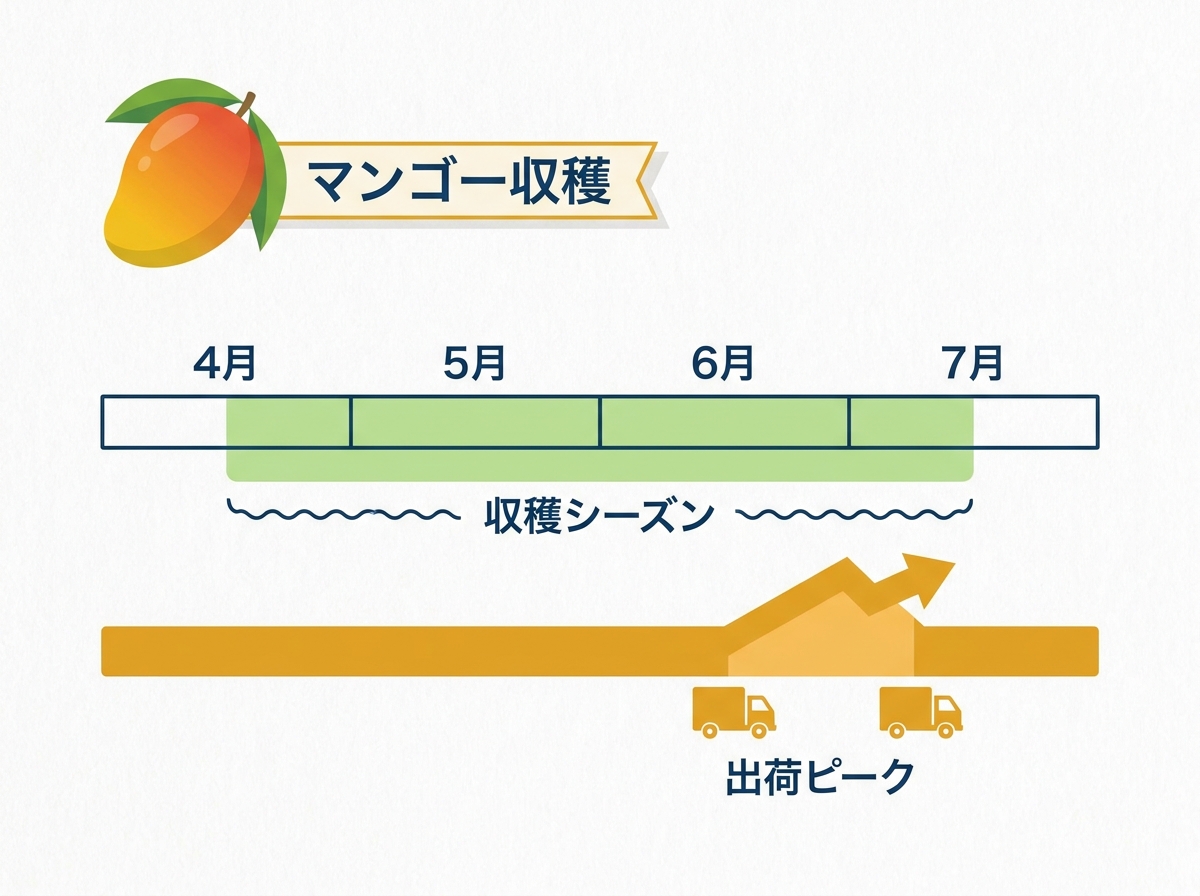 マンゴー収穫

4月
5月
6月
7月

収穫シーズン

出荷ピーク